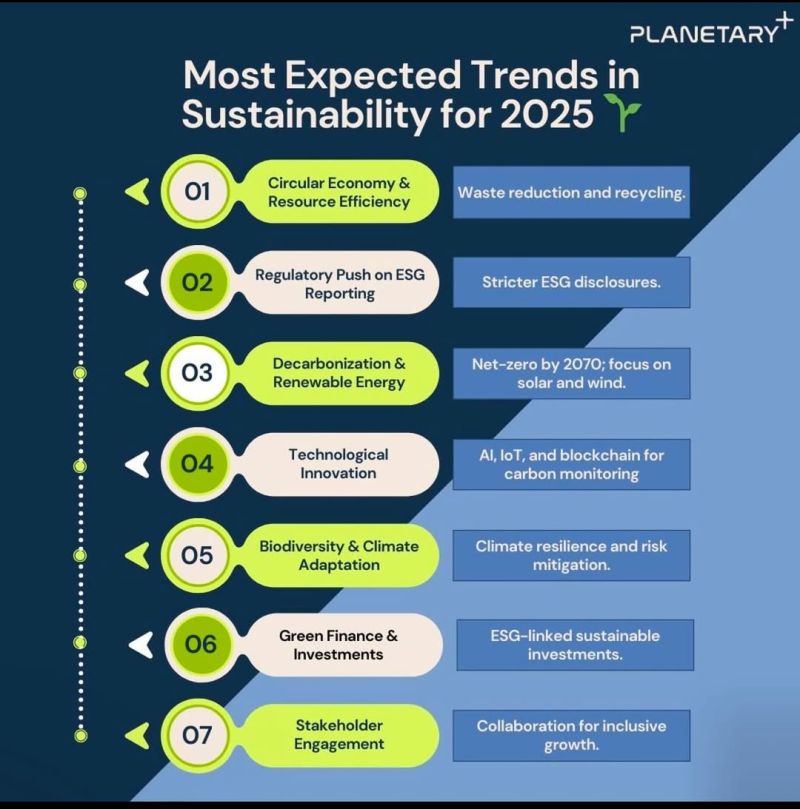 PLANETARY+

Most Expected Trends in Sustainability for 2025

01 Circular Economy & Resource Efficiency

Waste reduction and recycling.

02 Regulatory Push on ESG Reporting

Stricter ESG disclosures.

03 Decarbonization & Renewable Energy

Net-zero by 2070; focus on solar and wind.

04 Technological Innovation

AI, IoT, and blockchain for carbon monitoring

05 Biodiversity & Climate Adaptation

Climate resilience and risk mitigation.

06 Green Finance & Investments

ESG-linked sustainable investments.

07 Stakeholder Engagement

Collaboration for inclusive growth.